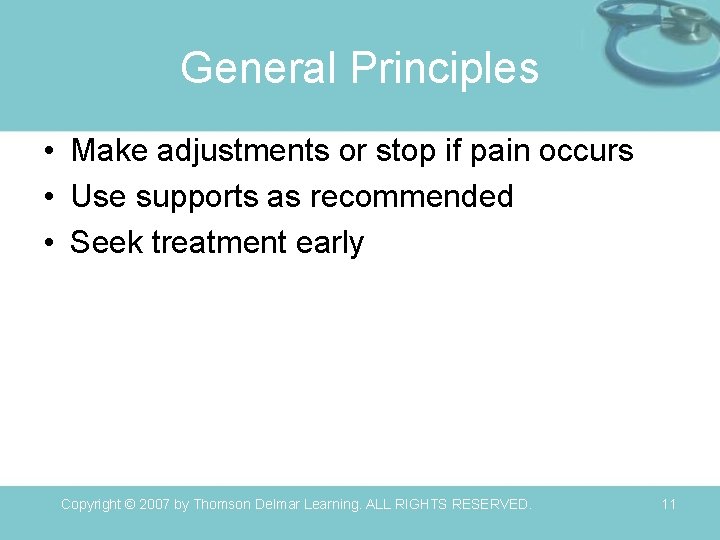 General Principles

• Make adjustments or stop if pain occurs
• Use supports as recommended
• Seek treatment early

Copyright © 2007 by Thomson Delmar Learning. ALL RIGHTS RESERVED.

11